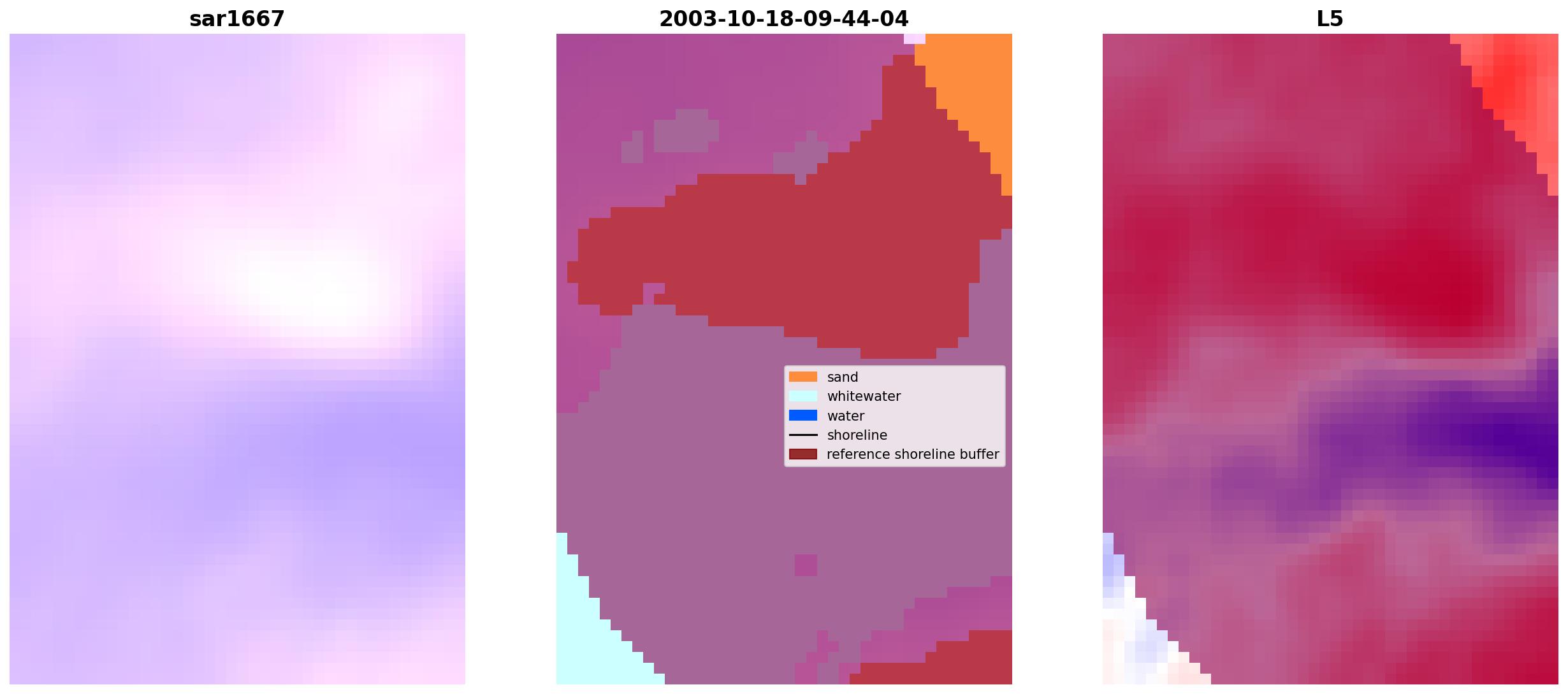 sar1667

2003-10-18-09-44-04

sand
whitewater
water
shoreline
reference shoreline buffer

L5